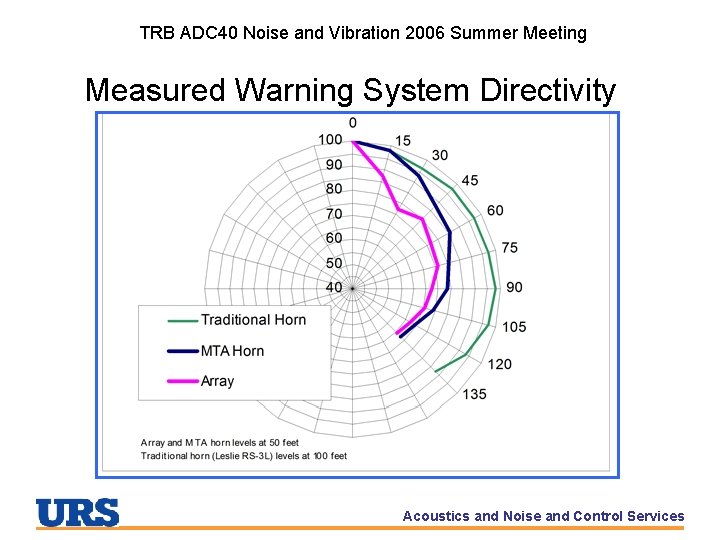 TRB ADC40 Noise and Vibration 2006 Summer Meeting

Measured Warning System Directivity

0
15
30
45
60
75
90
105
120
135

100
90
80
70
60
50
40

Traditional Horn
MTA Horn
Array

Array and MTA horn levels at 50 feet
Traditional horn (Leslie RS-3L) levels at 100 feet

URS

Acoustics and Noise and Control Services